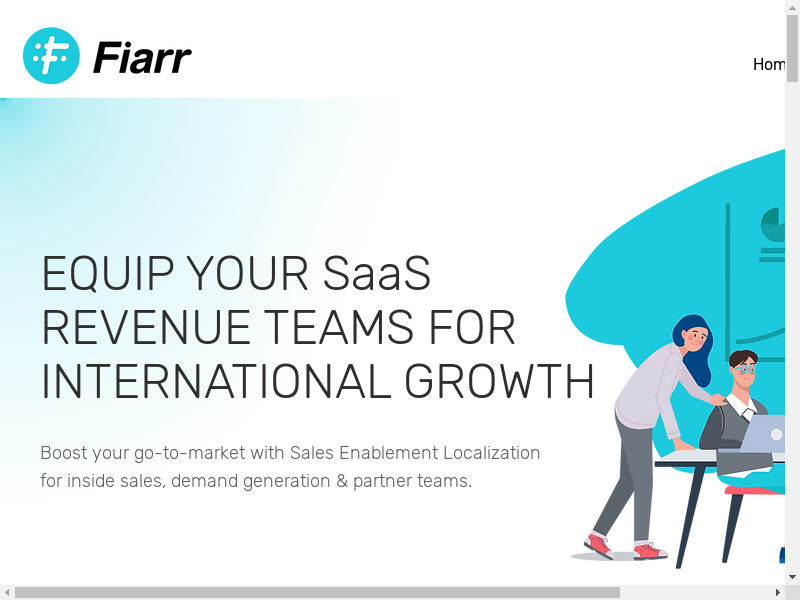 Fiarr

Hom

EQUIP YOUR SaaS REVENUE TEAMS FOR INTERNATIONAL GROWTH

Boost your go-to-market with Sales Enablement Localization for inside sales, demand generation & partner teams.